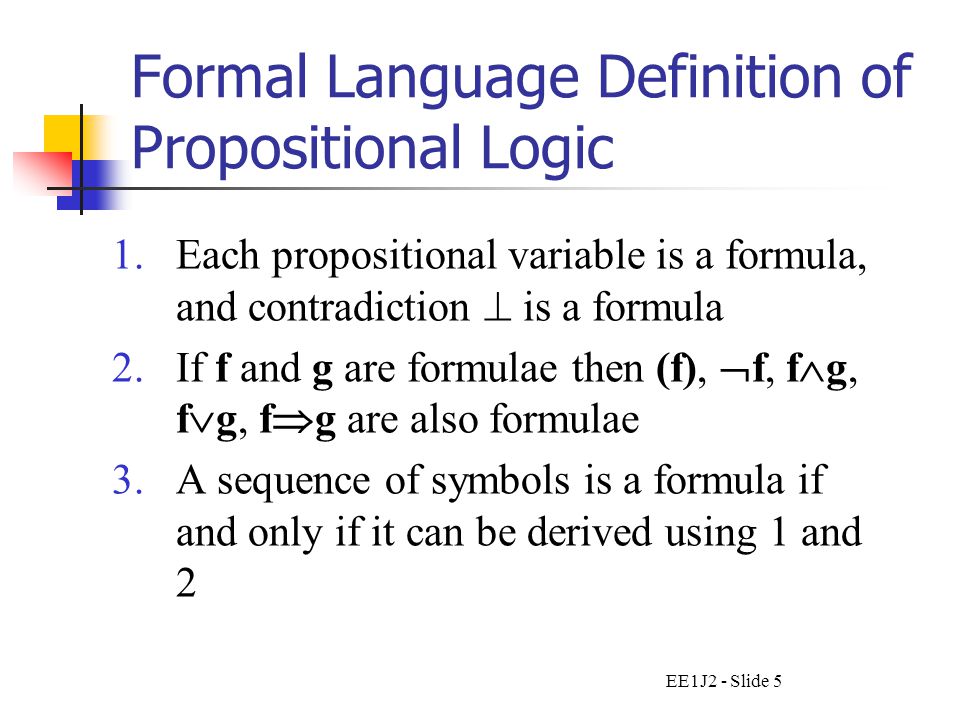 Formal Language Definition of Propositional Logic

1. Each propositional variable is a formula, and contradiction $\perp$ is a formula
2. If **f** and **g** are formulae then **(f)**, $\neg$**f**, **f**$\wedge$**g**, **f**$\vee$**g**, **f**$\Rightarrow$**g** are also formulae
3. A sequence of symbols is a formula if and only if it can be derived using 1 and 2

EE1J2 - Slide 5